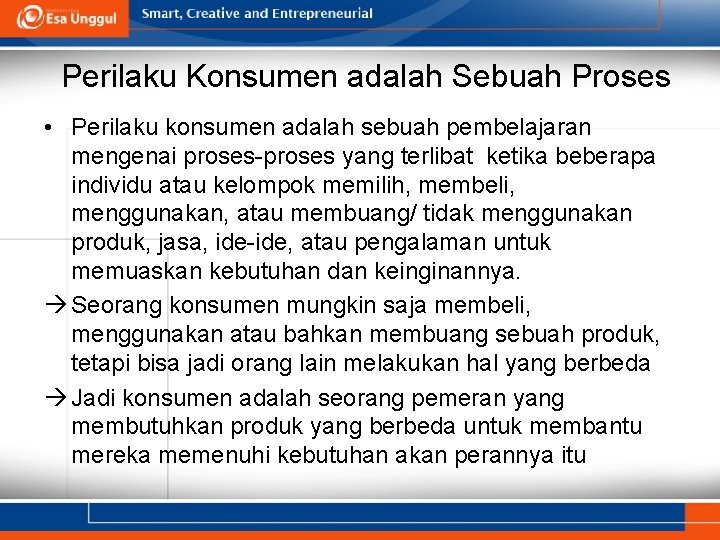 Esa Unggul
Smart, Creative and Entrepreneurial

Perilaku Konsumen adalah Sebuah Proses

• Perilaku konsumen adalah sebuah pembelajaran mengenai proses-proses yang terlibat ketika beberapa individu atau kelompok memilih, membeli, menggunakan, atau membuang/ tidak menggunakan produk, jasa, ide-ide, atau pengalaman untuk memuaskan kebutuhan dan keinginannya.

→ Seorang konsumen mungkin saja membeli, menggunakan atau bahkan membuang sebuah produk, tetapi bisa jadi orang lain melakukan hal yang berbeda

→ Jadi konsumen adalah seorang pemeran yang membutuhkan produk yang berbeda untuk membantu mereka memenuhi kebutuhan akan perannya itu